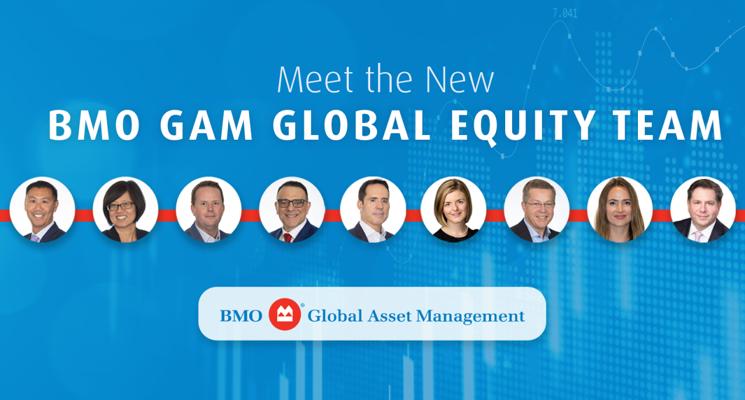 7.041

Meet the New
BMO GAM GLOBAL EQUITY TEAM

BMO Global Asset Management